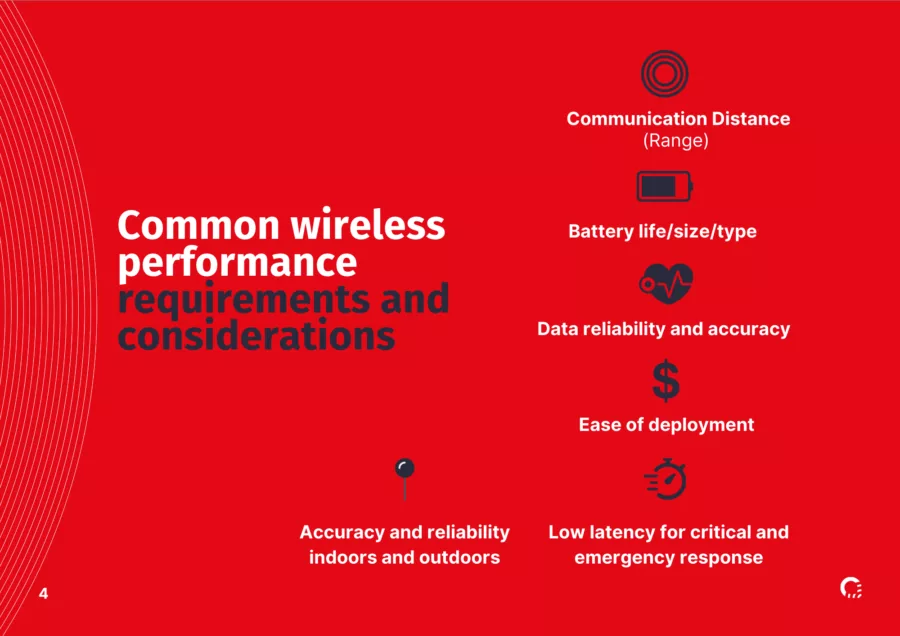 Common wireless performance requirements and considerations

Communication Distance
(Range)

Battery life/size/type

Data reliability and accuracy

$

Ease of deployment

Accuracy and reliability indoors and outdoors

Low latency for critical and emergency response

4